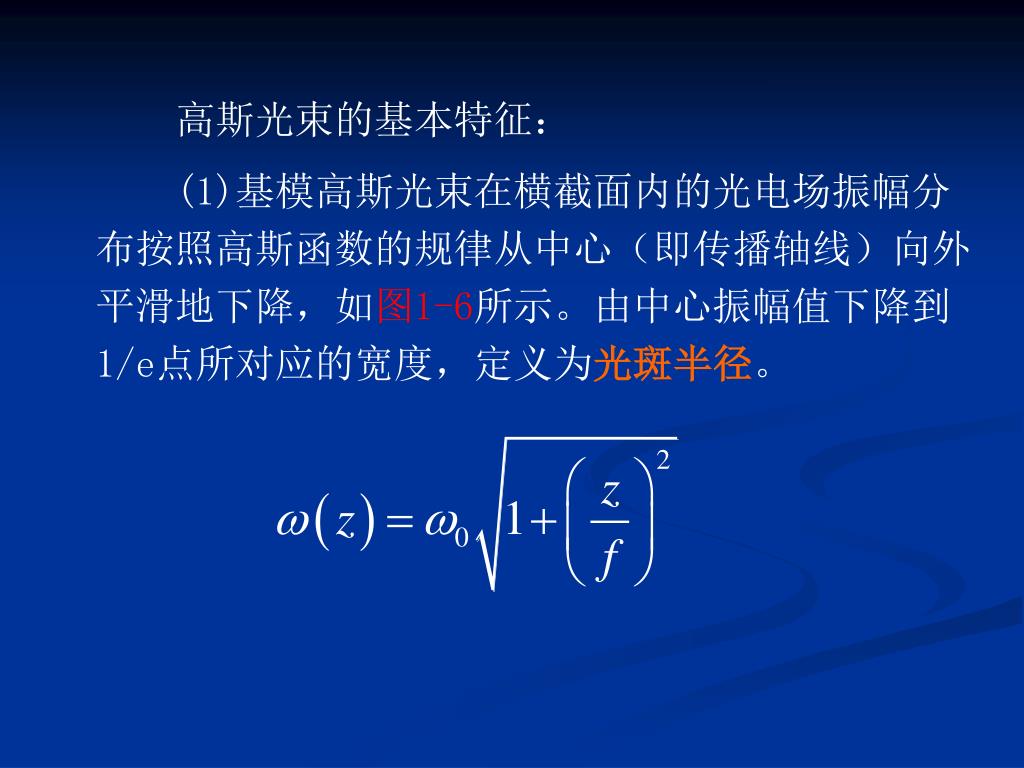 高斯光束的基本特征：

(1)基模高斯光束在横截面内的光电场振幅分布按照高斯函数的规律从中心（即传播轴线）向外平滑地下降，如图1-6所示。由中心振幅值下降到1/e点所对应的宽度，定义为光斑半径。

$\omega(z)=\omega_0\sqrt{1+\left(\frac{z}{f}\right)^2}$